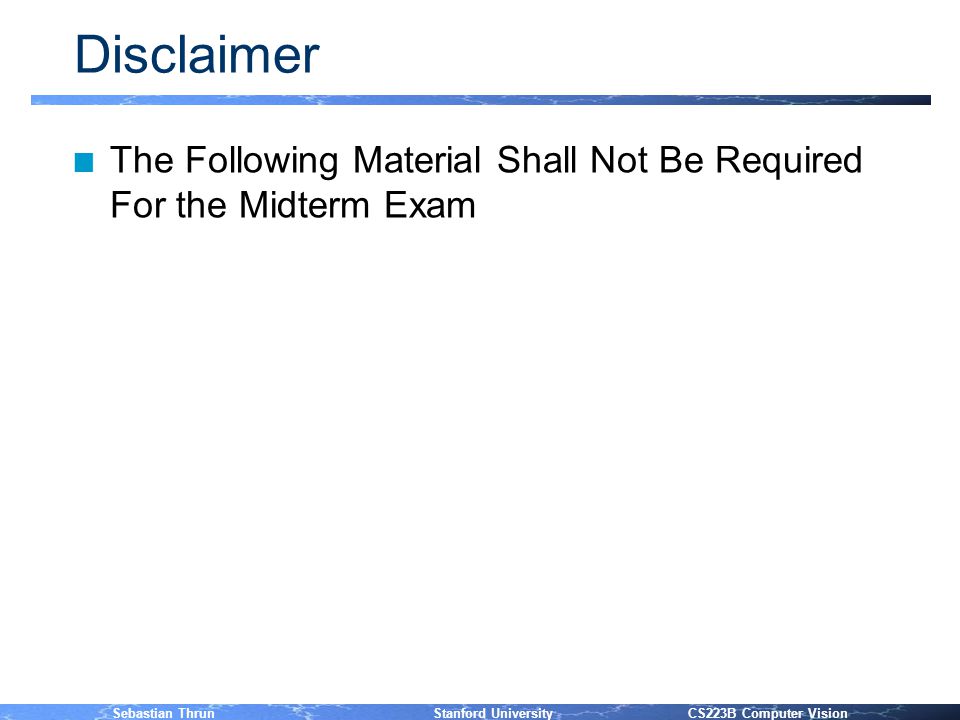 Disclaimer

The Following Material Shall Not Be Required For the Midterm Exam

Sebastian Thrun Stanford University CS223B Computer Vision